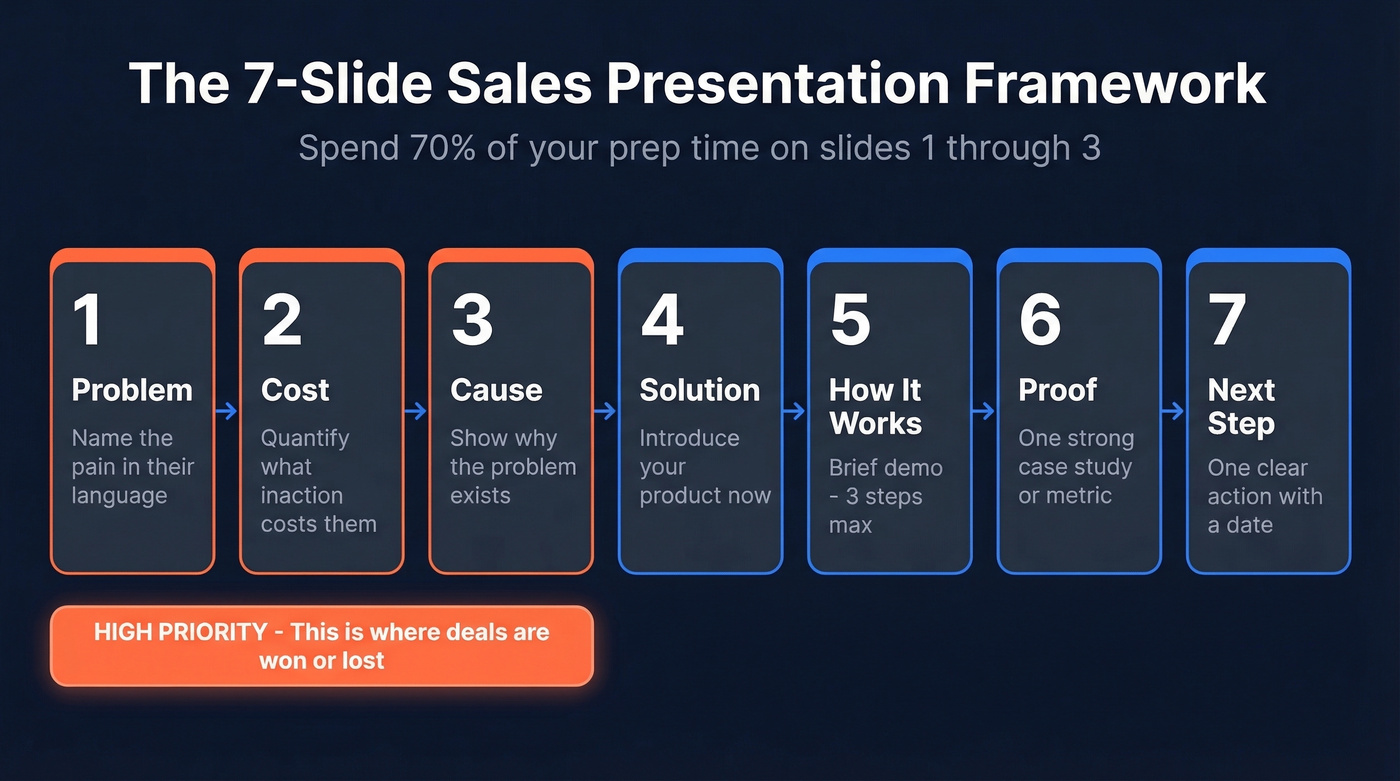 The 7-Slide Sales Presentation Framework

Spend 70% of your prep time on slides 1 through 3

1
Problem
Name the pain in their language

2
Cost
Quantify what inaction costs them

3
Cause
Show why the problem exists

4
Solution
Introduce your product now

5
How It Works
Brief demo - 3 steps max

6
Proof
One strong case study or metric

7
Next Step
One clear action with a date

HIGH PRIORITY - This is where deals are won or lost